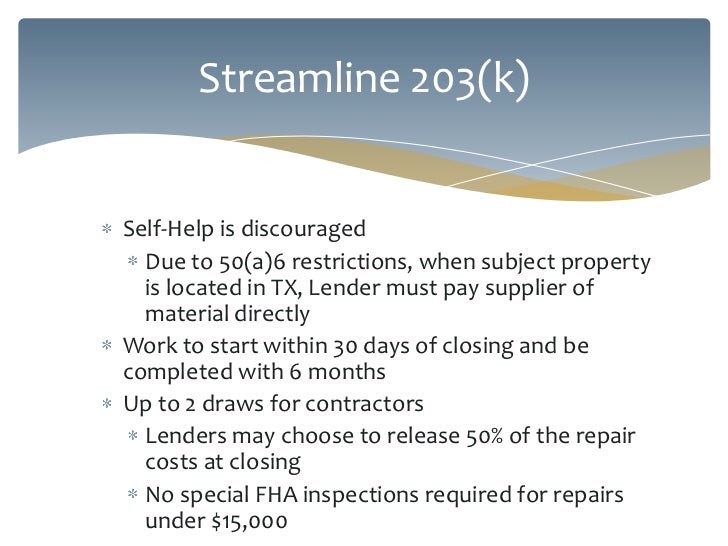 Streamline 203(k)

* Self-Help is discouraged
  * Due to 50(a)6 restrictions, when subject property is located in TX, Lender must pay supplier of material directly
* Work to start within 30 days of closing and be completed with 6 months
* Up to 2 draws for contractors
  * Lenders may choose to release 50% of the repair costs at closing
  * No special FHA inspections required for repairs under \$15,000